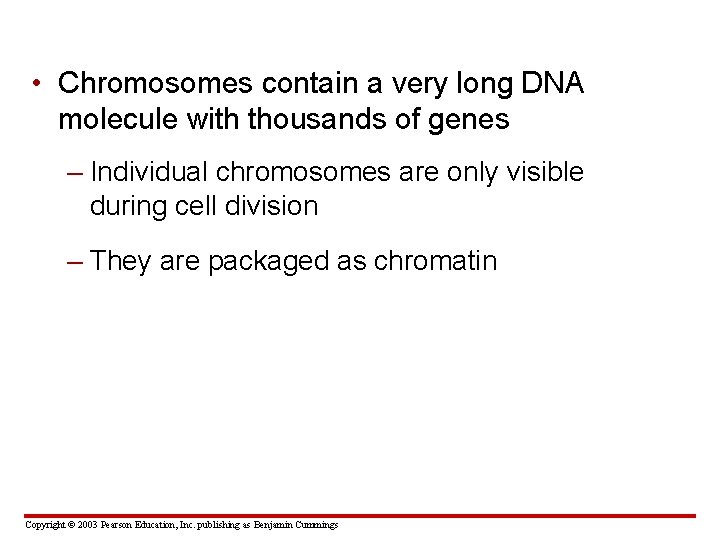 • Chromosomes contain a very long DNA molecule with thousands of genes

– Individual chromosomes are only visible during cell division

– They are packaged as chromatin

Copyright © 2003 Pearson Education, Inc. publishing as Benjamin Cummings